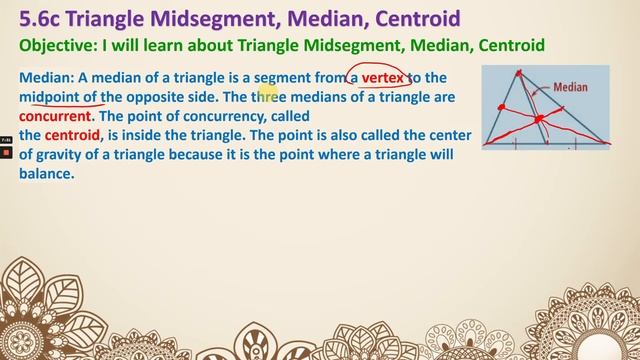 5.6c Triangle Midsegment, Median, Centroid

Objective: I will learn about Triangle Midsegment, Median, Centroid

Median: A median of a triangle is a segment from a vertex to the midpoint of the opposite side. The three medians of a triangle are concurrent. The point of concurrency, called the centroid, is inside the triangle. The point is also called the center of gravity of a triangle because it is the point where a triangle will balance.

Median